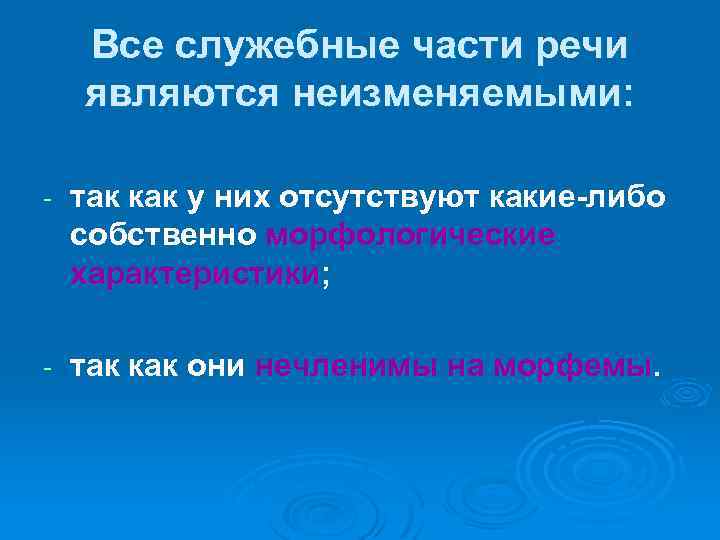 Все служебные части речи являются неизменяемыми:

- так как у них отсутствуют какие-либо собственно морфологические характеристики;

- так как они нечленимы на морфемы.